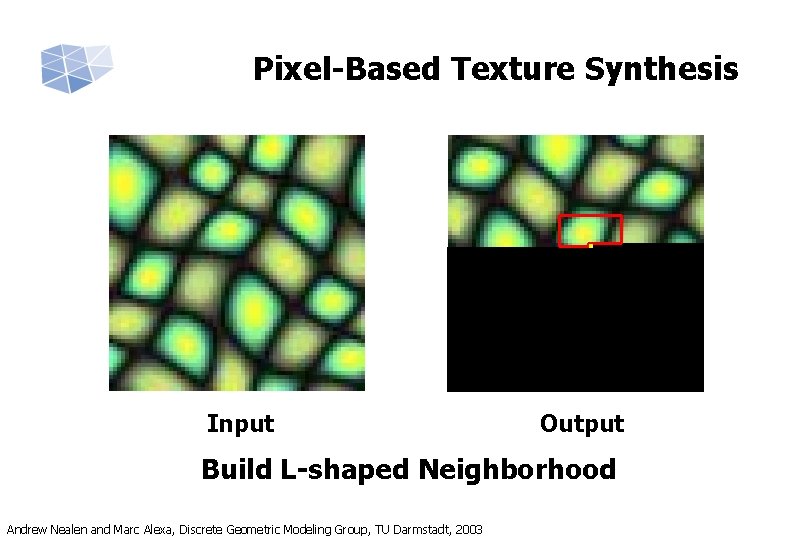 Pixel-Based Texture Synthesis

Input

Output

Build L-shaped Neighborhood

Andrew Nealen and Marc Alexa, Discrete Geometric Modeling Group, TU Darmstadt, 2003